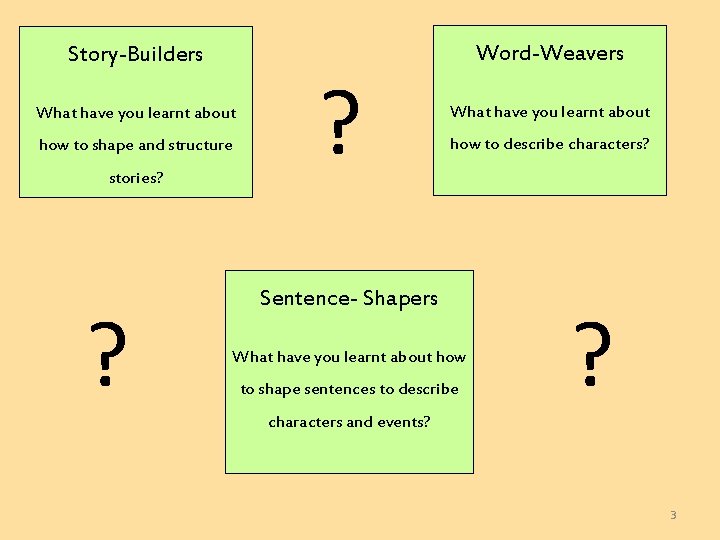 Story-Builders

What have you learnt about how to shape and structure stories?

?

Word-Weavers

What have you learnt about how to describe characters?

?

Sentence- Shapers

What have you learnt about how to shape sentences to describe characters and events?

?

3